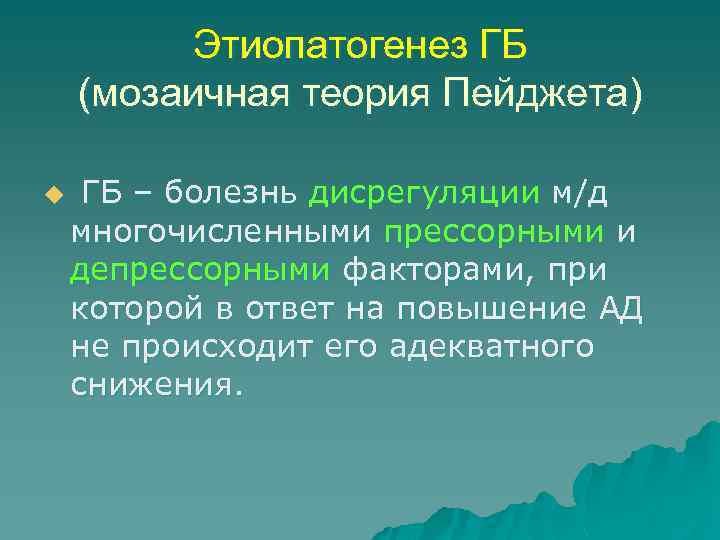 Этиопатогенез ГБ
(мозаичная теория Пейджета)

ГБ – болезнь дисрегуляции м/д многочисленными прессорными и депрессорными факторами, при которой в ответ на повышение АД не происходит его адекватного снижения.